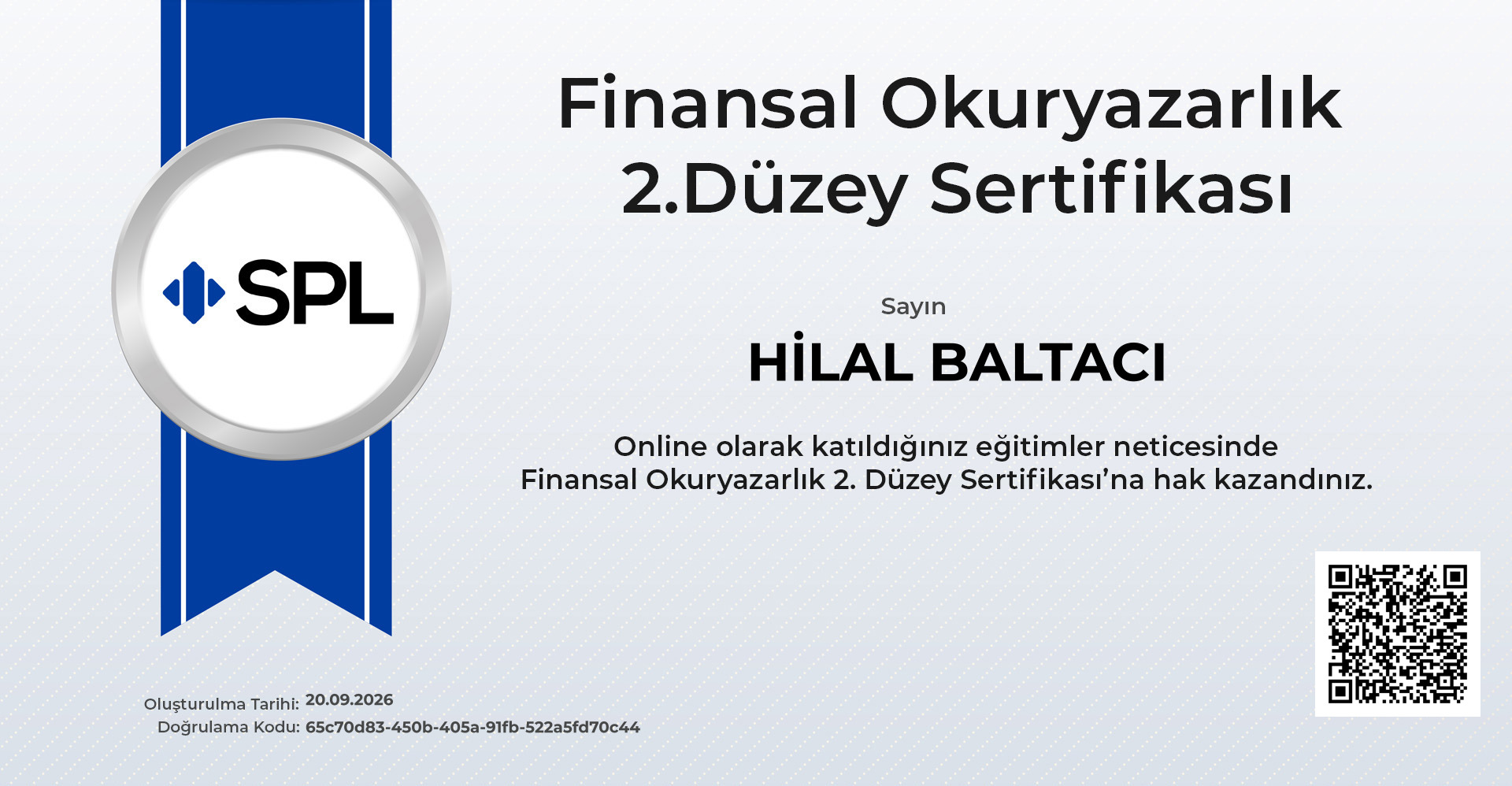 SPL

Finansal Okuryazarlık
2.Düzey Sertifikası

Sayın

HİLAL BALTACI

Online olarak katıldığınız eğitimler neticesinde Finansal Okuryazarlık 2. Düzey Sertifikası'na hak kazandınız.

Oluşturulma Tarihi: 20.09.2026
Doğrulama Kodu: 65c70d83-450b-405a-91fb-522a5fd70c44